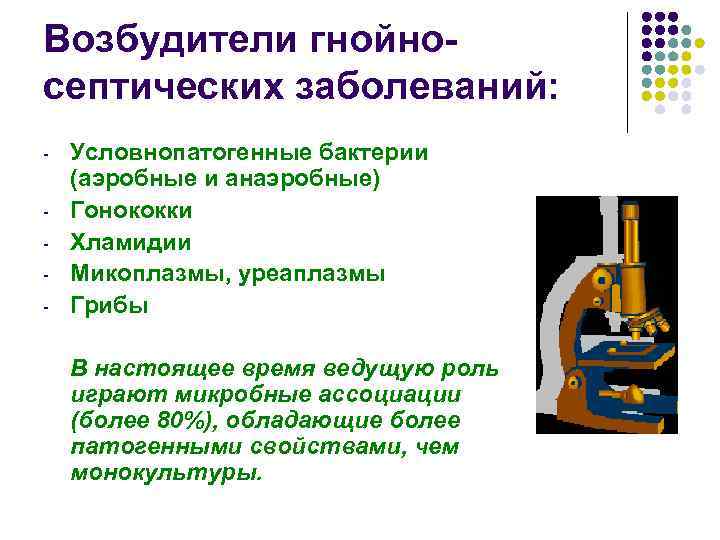 Возбудители гнойно-септических заболеваний:

- Условнопатогенные бактерии (аэробные и анаэробные)
- Гонококки
- Хламидии
- Микоплазмы, уреаплазмы
- Грибы

В настоящее время ведущую роль играют микробные ассоциации (более 80%), обладающие более патогенными свойствами, чем монокультуры.